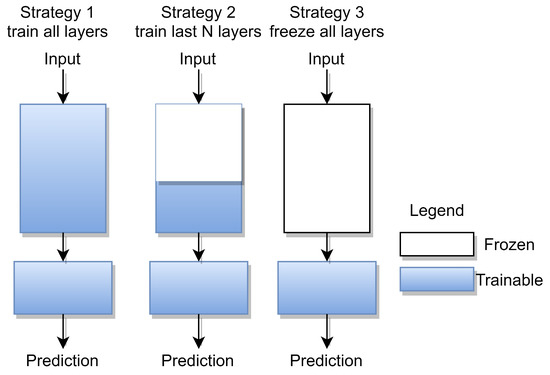 Strategy 1
train all layers

Input

Prediction

Strategy 2
train last N layers

Input

Prediction

Strategy 3
freeze all layers

Input

Prediction

Legend

Frozen

Trainable